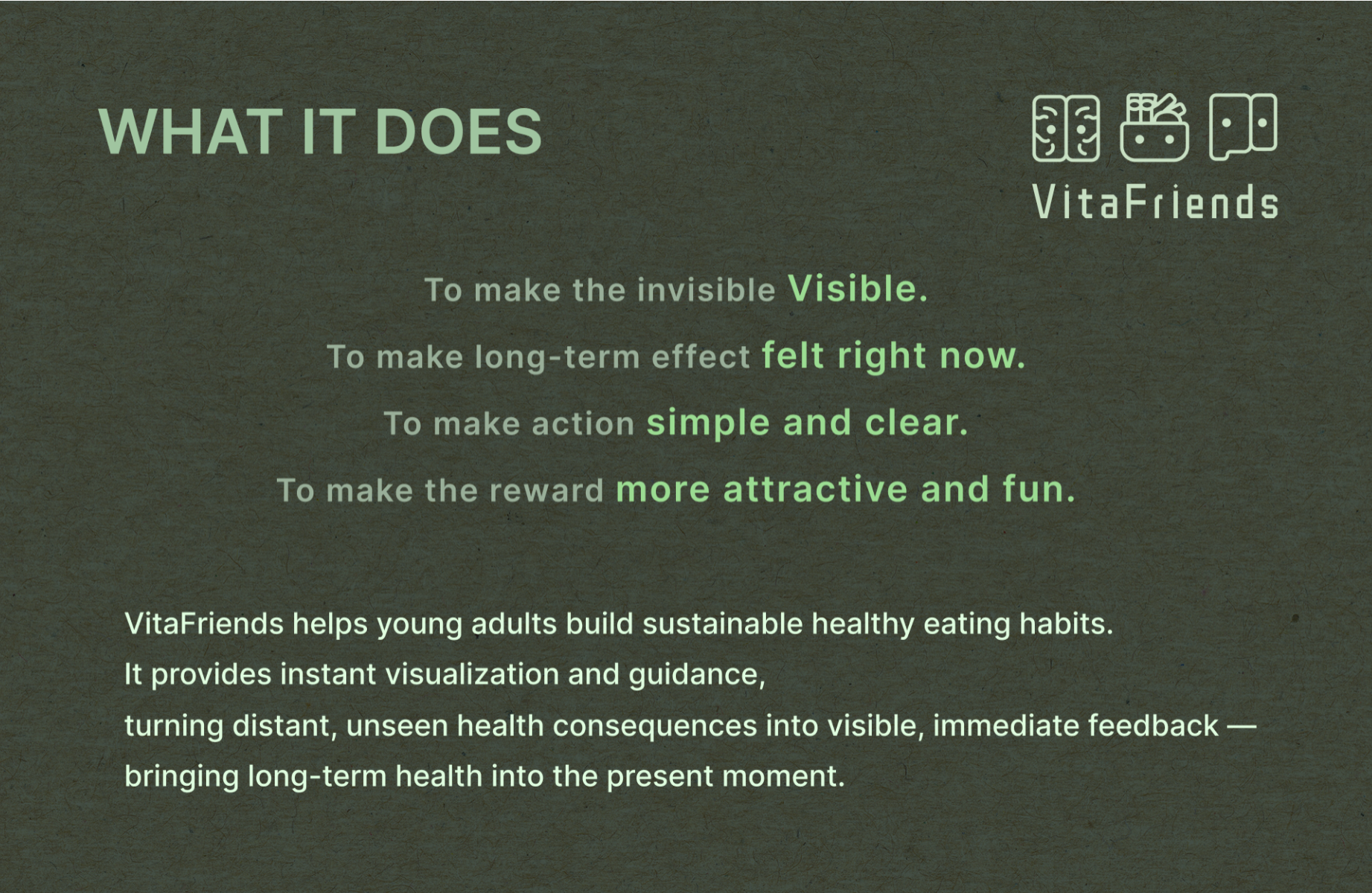 WHAT IT DOES

VitaFriends

To make the invisible Visible.

To make long-term effect felt right now.

To make action simple and clear.

To make the reward more attractive and fun.

VitaFriends helps young adults build sustainable healthy eating habits.
It provides instant visualization and guidance,
turning distant, unseen health consequences into visible, immediate feedback —
bringing long-term health into the present moment.